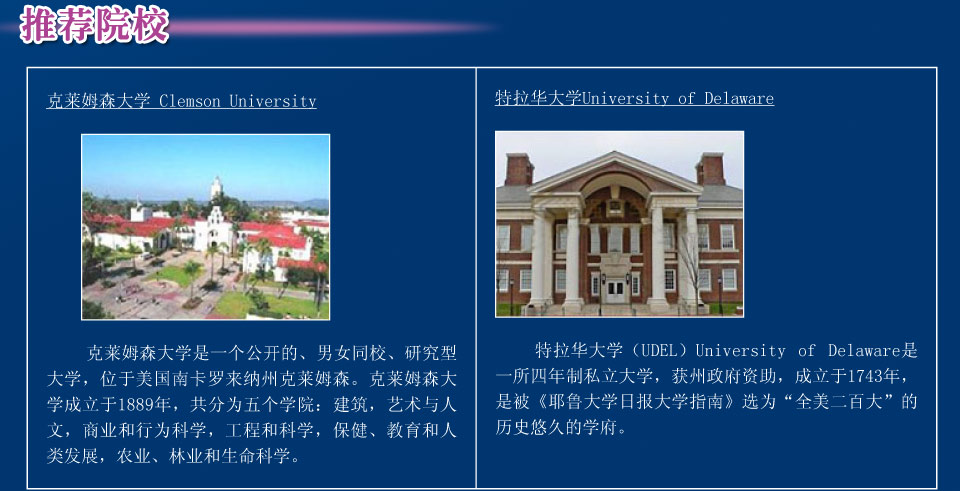 推荐院校

克莱姆森大学 Clemson University

克莱姆森大学是一个公开的、男女同校、研究型大学，位于美国南卡罗来纳州克莱姆森。克莱姆森大学成立于1889年，共分为五个学院：建筑，艺术与人文，商业和行为科学，工程和科学，保健、教育和人类发展，农业、林业和生命科学。

特拉华大学University of Delaware

特拉华大学（UDEL）University of Delaware是一所四年制私立大学，获州政府资助，成立于1743年，是被《耶鲁大学日报大学指南》选为“全美二百大”的历史悠久的学府。